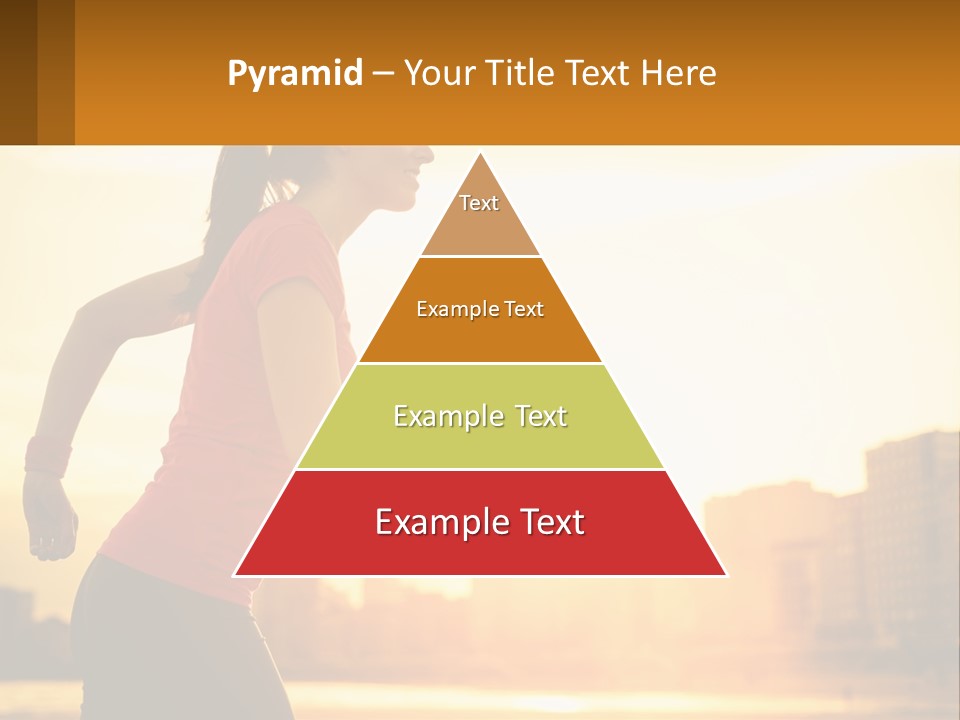 Pyramid – Your Title Text Here

Text

Example Text

Example Text

Example Text